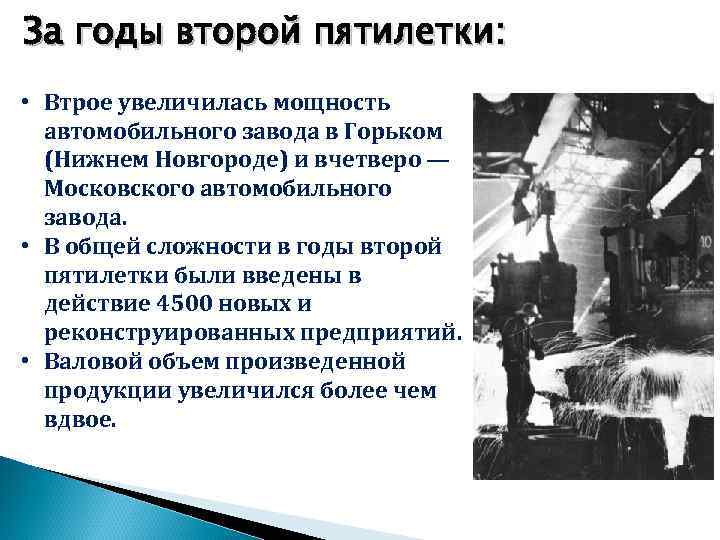 За годы второй пятилетки:

• Втрое увеличилась мощность автомобильного завода в Горьком (Нижнем Новгороде) и вчетверо — Московского автомобильного завода.
• В общей сложности в годы второй пятилетки были введены в действие 4500 новых и реконструированных предприятий.
• Валовой объем произведенной продукции увеличился более чем вдвое.

10